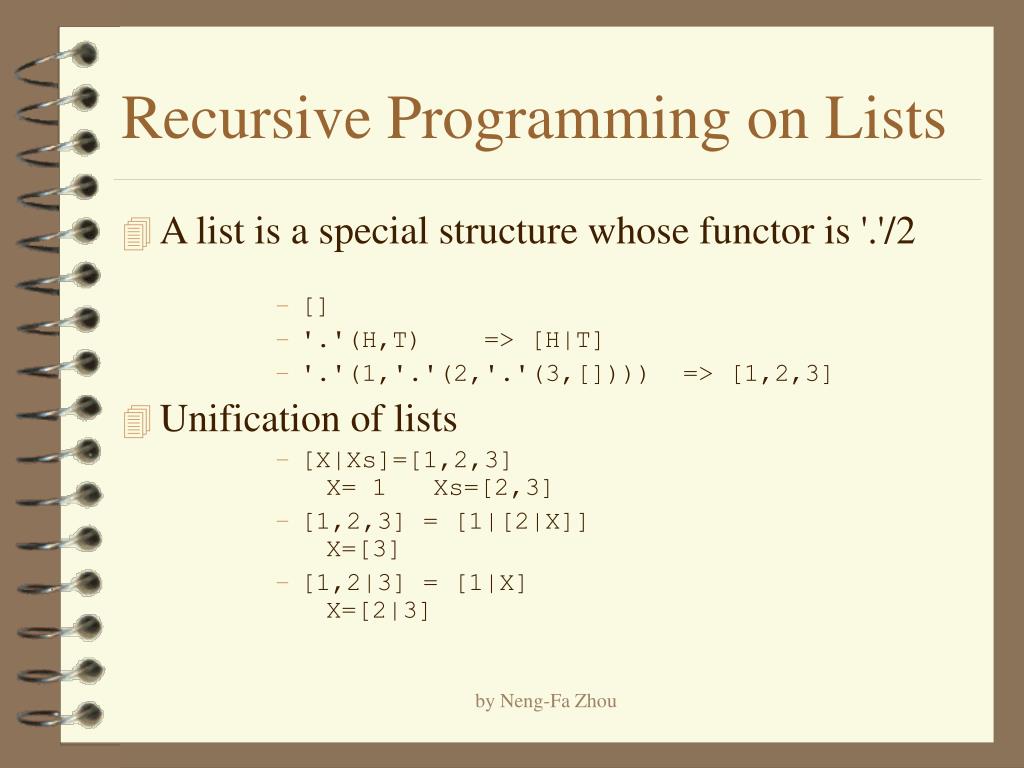 Recursive Programming on Lists

A list is a special structure whose functor is '.'/2

– []
– '.'(H,T) => [H|T]
– '.'(1,'.'(2,'.'(3,[]))) => [1,2,3]

Unification of lists

– [X|Xs]=[1,2,3]
X= 1 Xs=[2,3]
– [1,2,3] = [1|[2|X]]
X=[3]
– [1,2|3] = [1|X]
X=[2|3]

by Neng-Fa Zhou